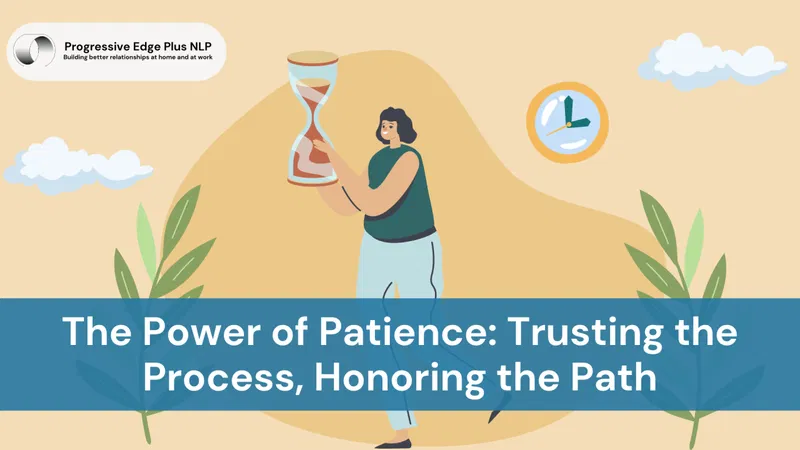 Progressive Edge Plus NLP
Building better relationships at home and at work

The Power of Patience: Trusting the Process, Honoring the Path